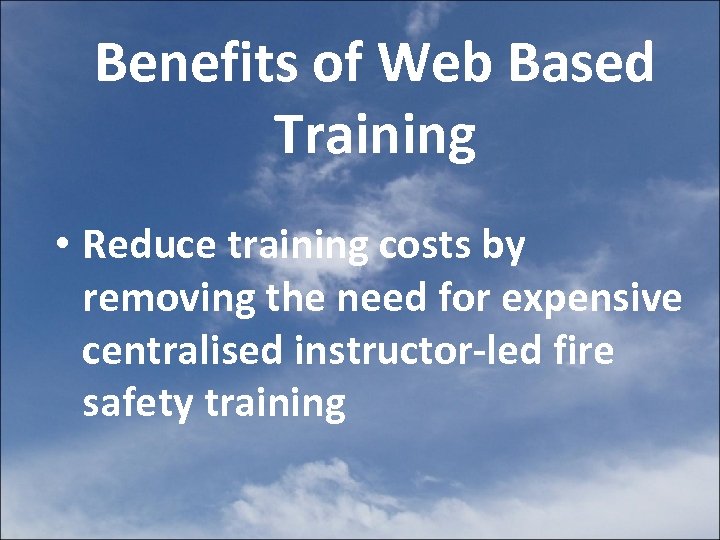 Benefits of Web Based Training

• Reduce training costs by removing the need for expensive centralised instructor-led fire safety training